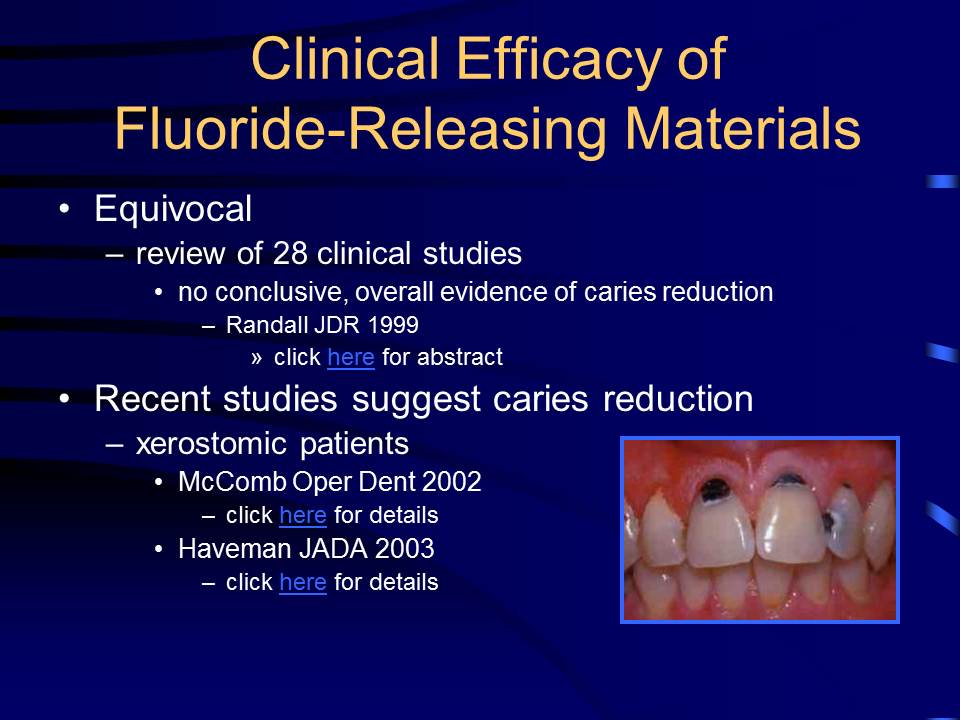 Clinical Efficacy of Fluoride-Releasing Materials

• Equivocal
– review of 28 clinical studies
• no conclusive, overall evidence of caries reduction
– Randall JDR 1999
» click here for abstract

• Recent studies suggest caries reduction
– xerostomic patients
• McComb Oper Dent 2002
– click here for details
• Haveman JADA 2003
– click here for details